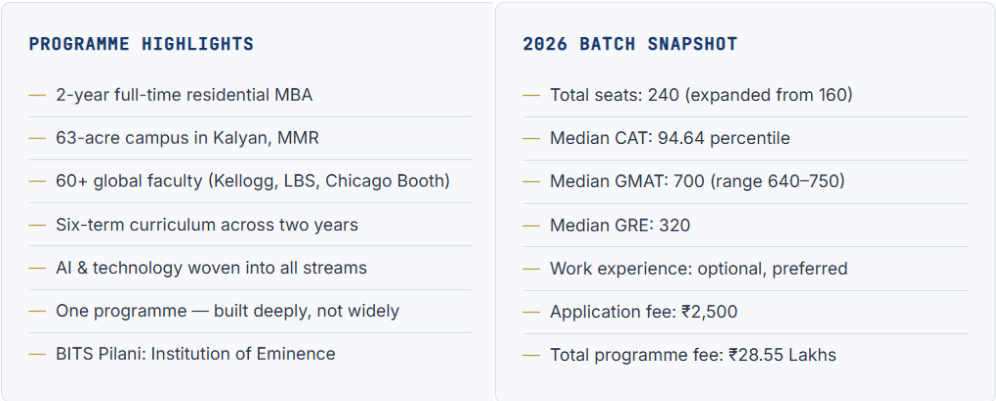 PROGRAMME HIGHLIGHTS

— 2-year full-time residential MBA

— 63-acre campus in Kalyan, MMR

— 60+ global faculty (Kellogg, LBS, Chicago Booth)

— Six-term curriculum across two years

— AI & technology woven into all streams

— One programme — built deeply, not widely

— BITS Pilani: Institution of Eminence

2026 BATCH SNAPSHOT

— Total seats: 240 (expanded from 160)

— Median CAT: 94.64 percentile

— Median GMAT: 700 (range 640–750)

— Median GRE: 320

— Work experience: optional, preferred

— Application fee: ₹2,500

— Total programme fee: ₹28.55 Lakhs